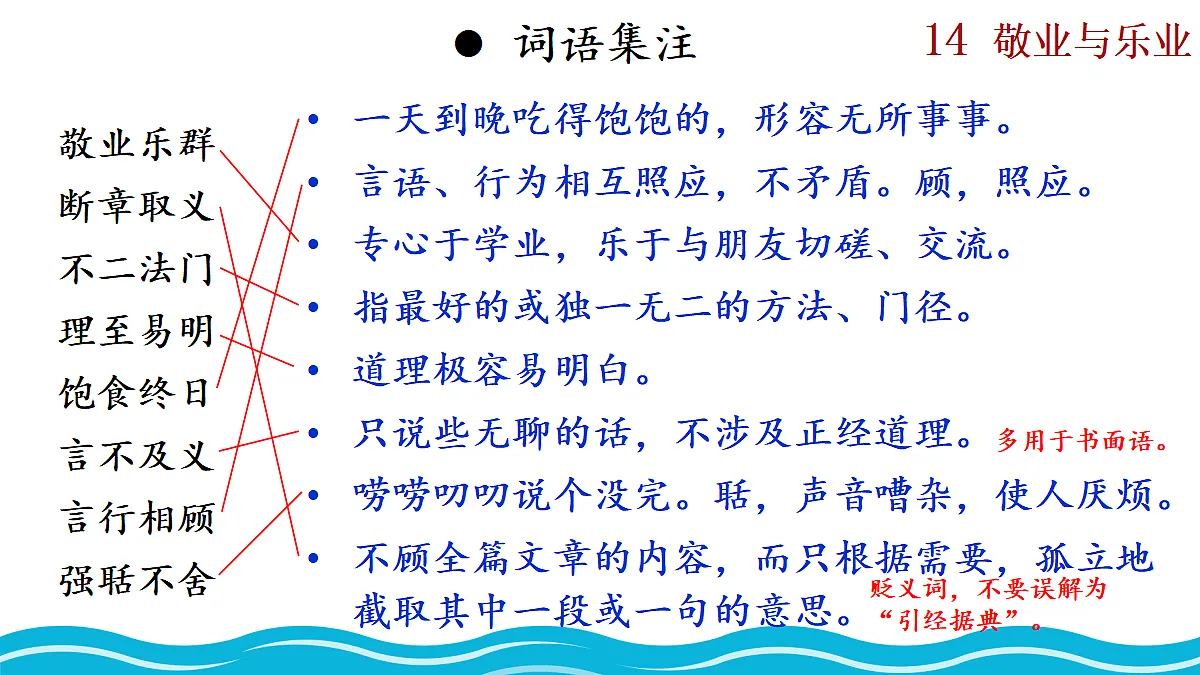 ● 词语集注

14 敬业与乐业

敬业乐群
断章取义
不二法门
理至易明
饱食终日
言不及义
言行相顾
强聒不舍

• 一天到晚吃得饱饱的，形容无所事事。
• 言语、行为相互照应，不矛盾。顾，照应。
• 专心于学业，乐于与朋友切磋、交流。
• 指最好的或独一无二的方法、门径。
• 道理极容易明白。
• 只说些无聊的话，不涉及正经道理。多用于书面语。
• 唠唠叨叨说个没完。聒，声音嘈杂，使人厌烦。
• 不顾全篇文章的内容，而只根据需要，孤立地截取其中一段或一句的意思。贬义词，不要误解为“引经据典”。